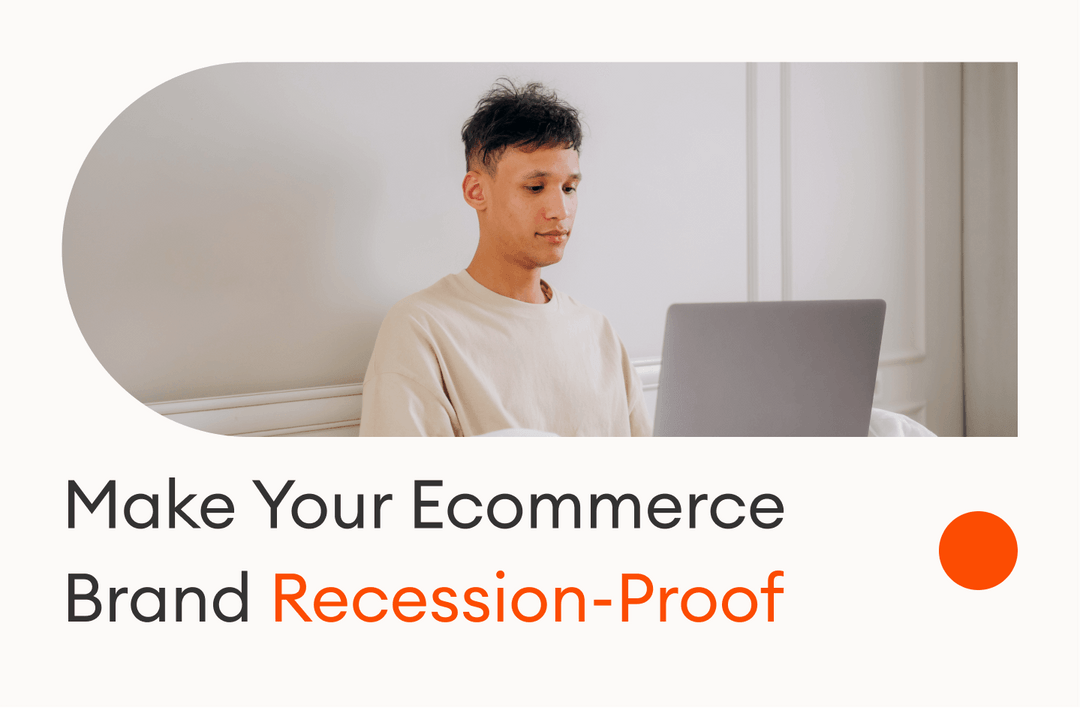 Make Your Ecommerce Brand Recession-Proof